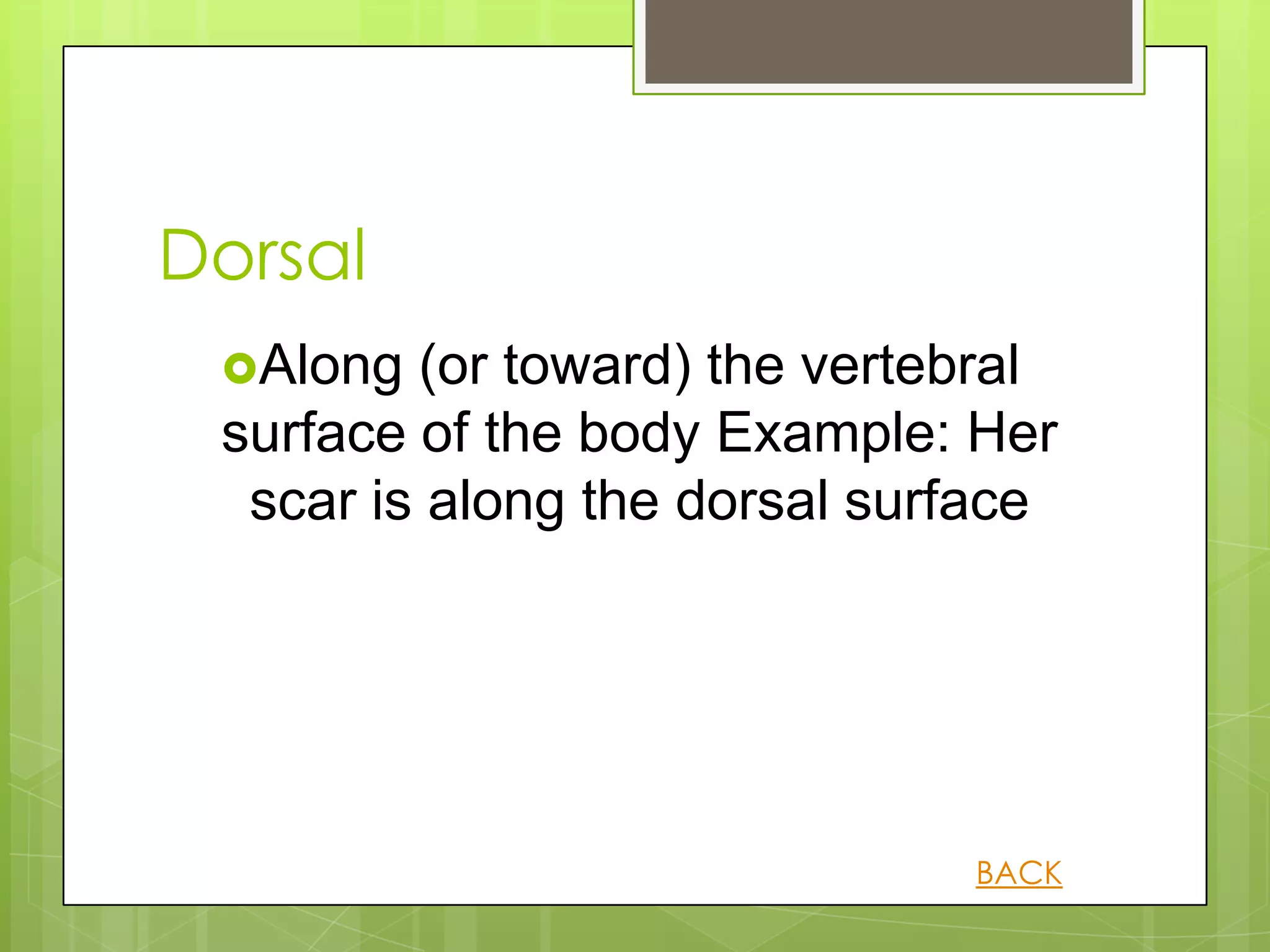 Dorsal

Along (or toward) the vertebral surface of the body Example: Her scar is along the dorsal surface

BACK